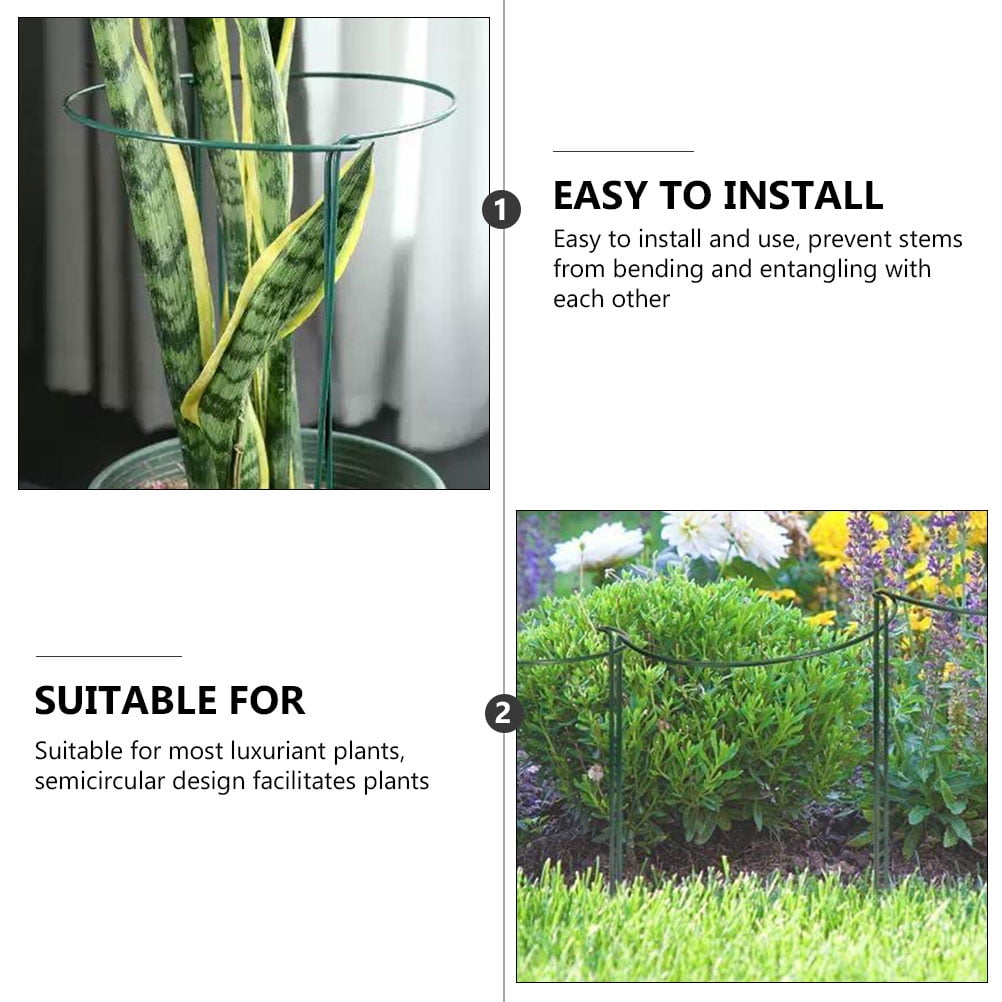 1

EASY TO INSTALL

Easy to install and use, prevent stems from bending and entangling with each other

SUITABLE FOR

Suitable for most luxuriant plants, semicircular design facilitates plants

2